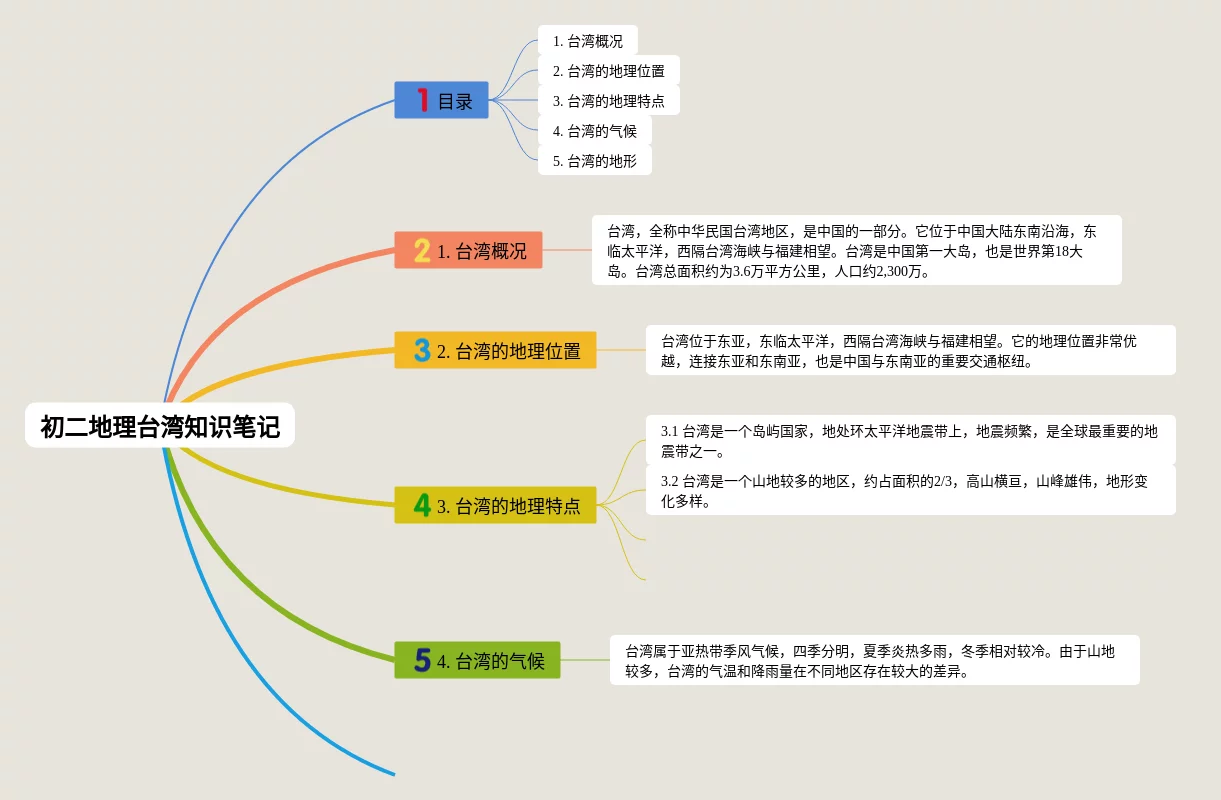 初二地理台湾知识笔记

1 目录

1. 台湾概况

2. 台湾的地理位置

3. 台湾的地理特点

4. 台湾的气候

5. 台湾的地形

2 1. 台湾概况

台湾，全称中华民国台湾地区，是中国的一部分。它位于中国大陆东南沿海，东临太平洋，西隔台湾海峡与福建相望。台湾是中国第一大岛，也是世界第18大岛。台湾总面积约为3.6万平方公里，人口约2,300万。

3 2. 台湾的地理位置

台湾位于东亚，东临太平洋，西隔台湾海峡与福建相望。它的地理位置非常优越，连接东亚和东南亚，也是中国与东南亚的重要交通枢纽。

4 3. 台湾的地理特点

3.1 台湾是一个岛屿国家，地处环太平洋地震带上，地震频繁，是全球最重要的地震带之一。

3.2 台湾是一个山地较多的地区，约占面积的2/3，高山横亘，山峰雄伟，地形变化多样。

5 4. 台湾的气候

台湾属于亚热带季风气候，四季分明，夏季炎热多雨，冬季相对较冷。由于山地较多，台湾的气温和降雨量在不同地区存在较大的差异。